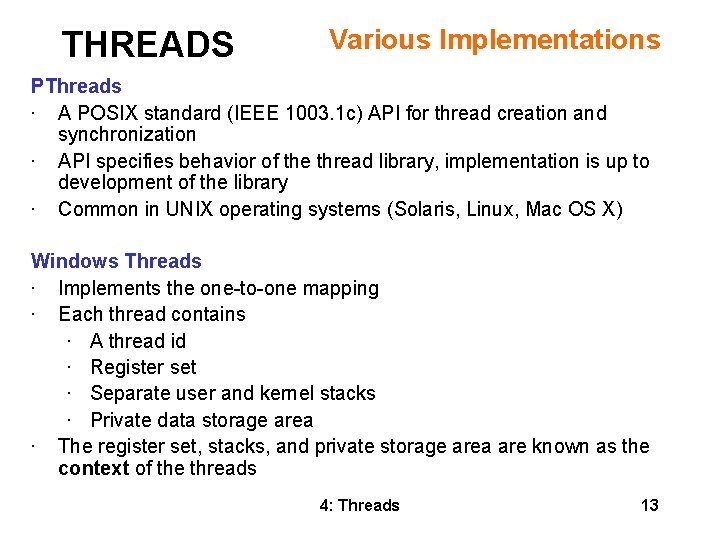 THREADS

Various Implementations

PThreads

· A POSIX standard (IEEE 1003.1c) API for thread creation and synchronization

· API specifies behavior of the thread library, implementation is up to development of the library

· Common in UNIX operating systems (Solaris, Linux, Mac OS X)

Windows Threads

· Implements the one-to-one mapping

· Each thread contains

· A thread id

· Register set

· Separate user and kernel stacks

· Private data storage area

· The register set, stacks, and private storage area are known as the **context** of the threads

4: Threads

13